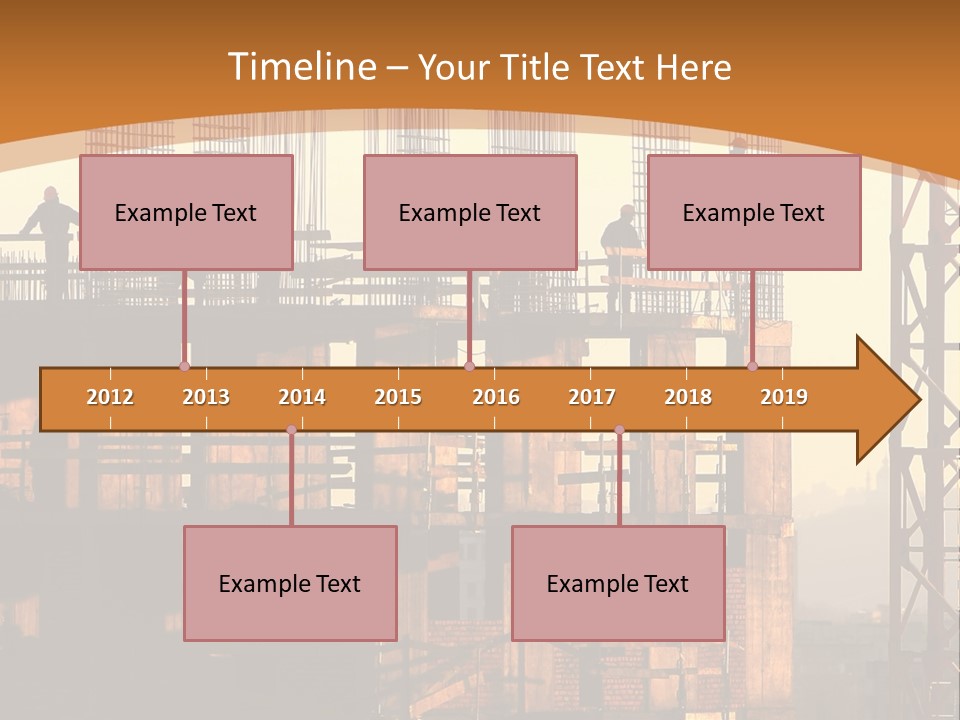 Timeline – Your Title Text Here

Example Text

Example Text

Example Text

2012 2013 2014 2015 2016 2017 2018 2019

Example Text

Example Text